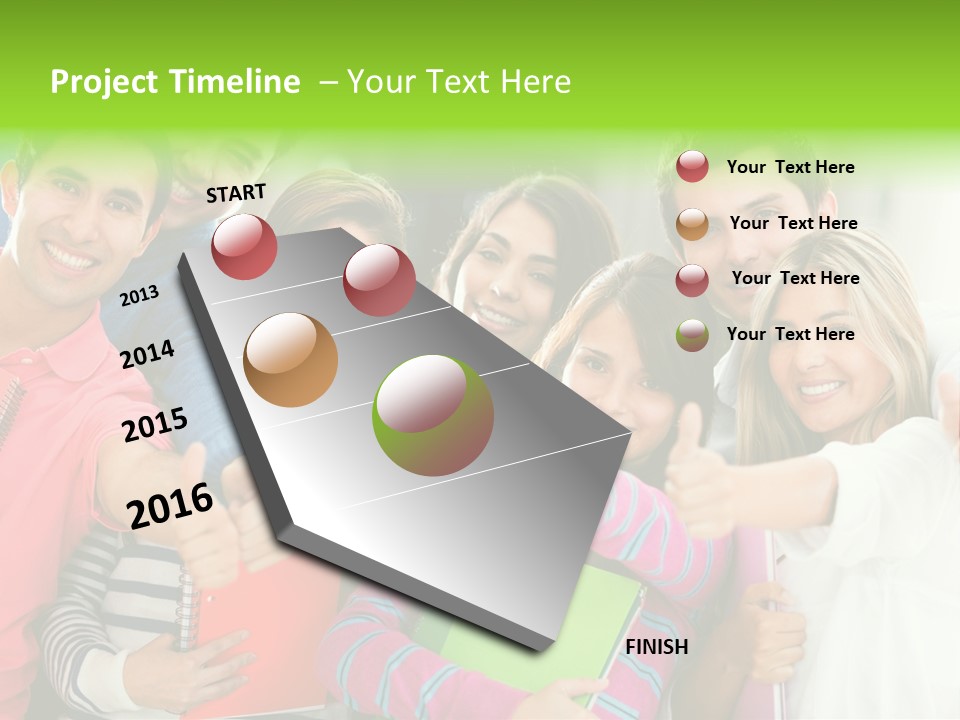 Project Timeline – Your Text Here

START

2013

2014

2015

2016

FINISH

Your Text Here

Your Text Here

Your Text Here

Your Text Here